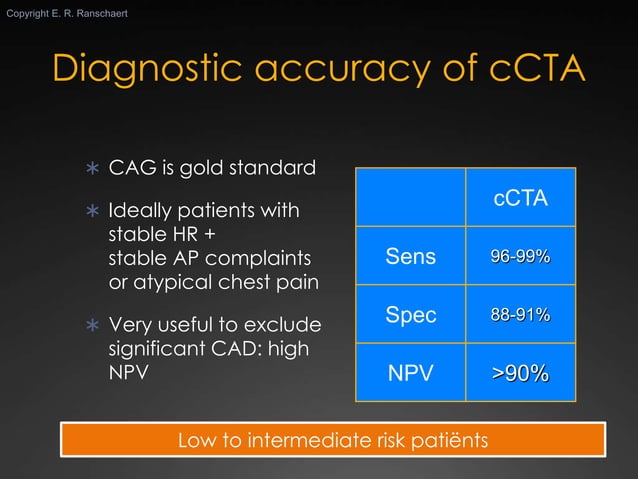 Copyright E. R. Ranschaert

Diagnostic accuracy of cCTA

∗ CAG is gold standard

∗ Ideally patients with stable HR + stable AP complaints or atypical chest pain

∗ Very useful to exclude significant CAD: high NPV

| | cCTA |
|---|---|
| Sens | 96-99% |
| Spec | 88-91% |
| NPV | >90% |

Low to intermediate risk patiënts